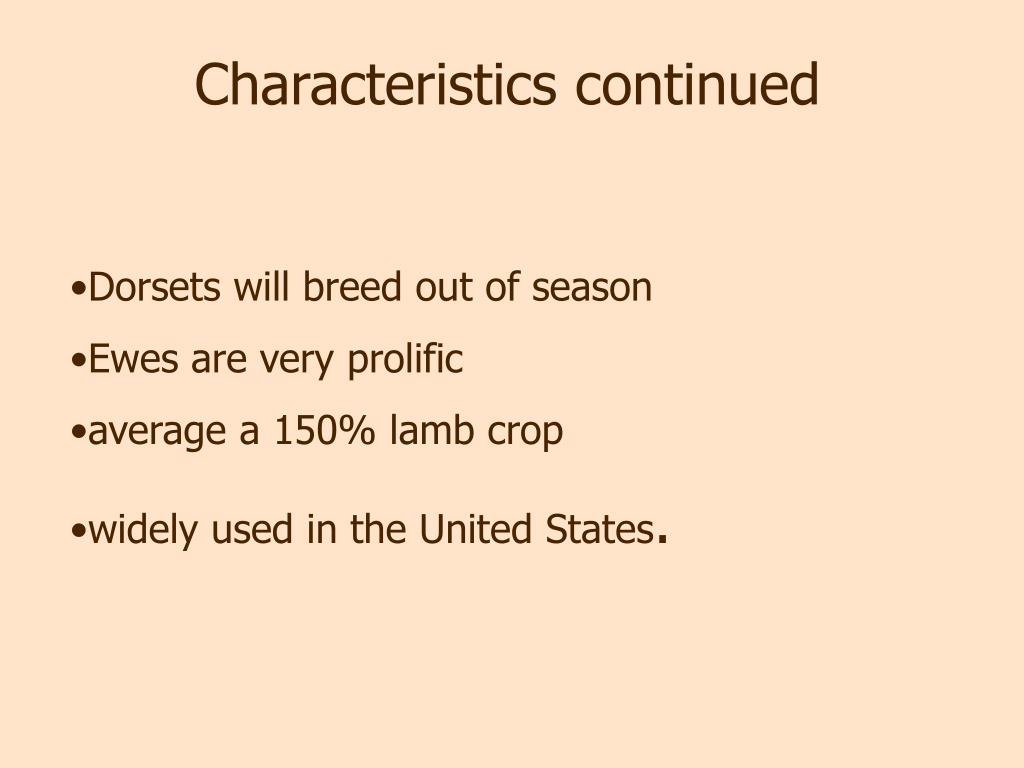 Characteristics continued

•Dorsets will breed out of season
•Ewes are very prolific
•average a 150% lamb crop

•widely used in the United States.